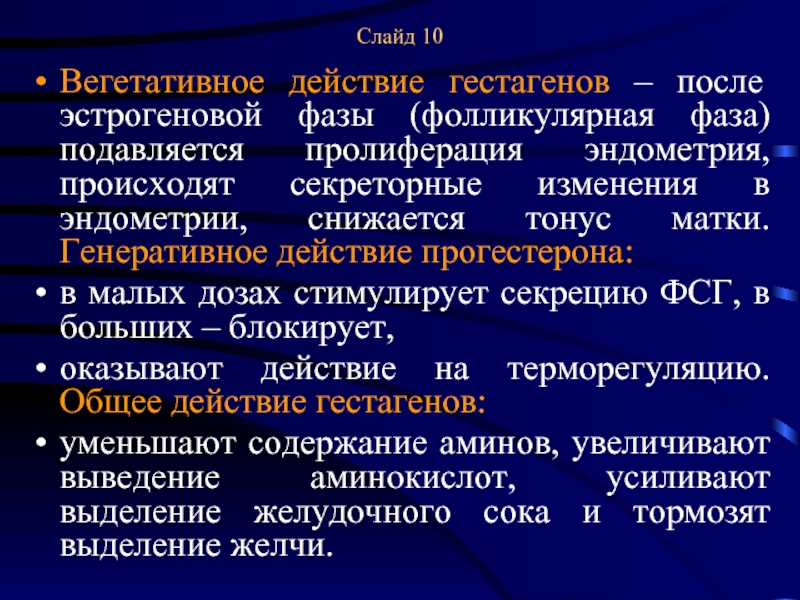 Слайд 10

• Вегетативное действие гестагенов – после эстрогеновой фазы (фолликулярная фаза) подавляется пролиферация эндометрия, происходят секреторные изменения в эндометрии, снижается тонус матки. Генеративное действие прогестерона:

• в малых дозах стимулирует секрецию ФСГ, в больших – блокирует,

• оказывают действие на терморегуляцию. Общее действие гестагенов:

• уменьшают содержание аминов, увеличивают выведение аминокислот, усиливают выделение желудочного сока и тормозят выделение желчи.